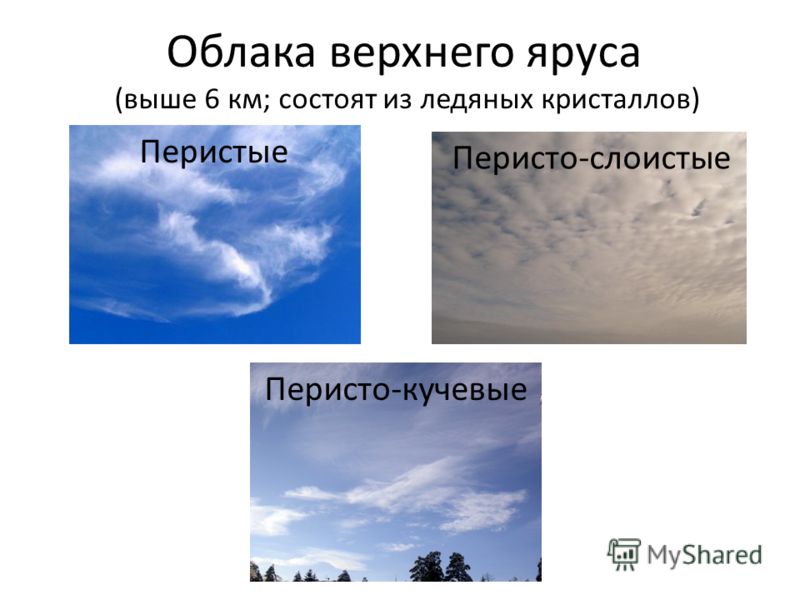 Облака верхнего яруса
(выше 6 км; состоят из ледяных кристаллов)

Перистые

Перисто-слоистые

Перисто-кучевые

MyShared